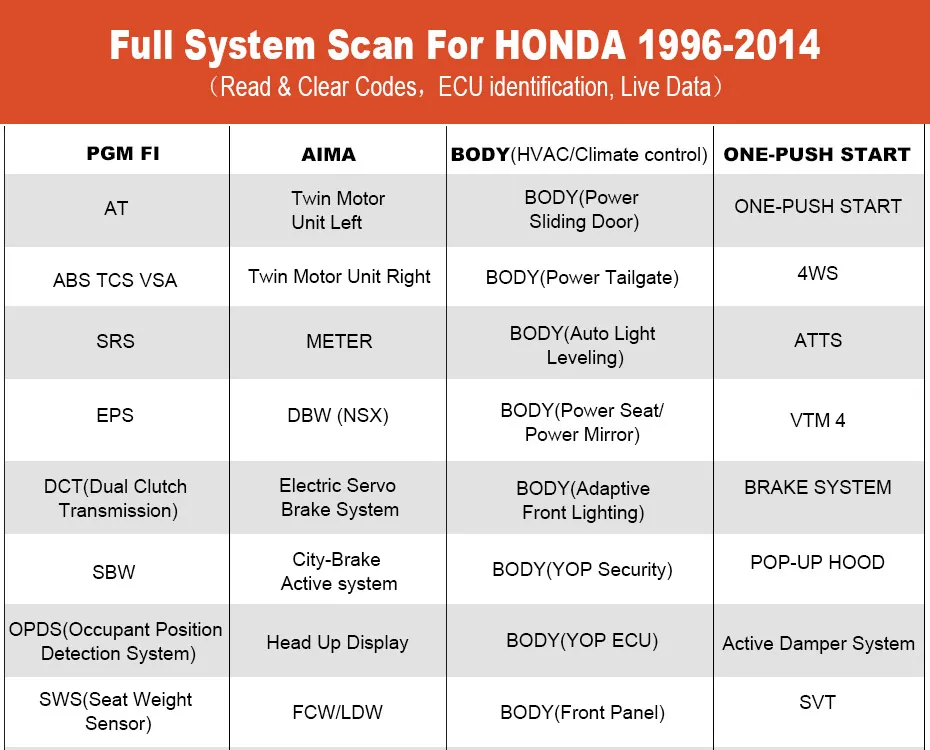 Full System Scan For HONDA 1996-2014
（Read & Clear Codes，ECU identification, Live Data）

| PGM FI | AIMA | BODY(HVAC/Climate control) | ONE-PUSH START |
|---|---|---|---|
| AT | Twin Motor Unit Left | BODY(Power Sliding Door) | ONE-PUSH START |
| ABS TCS VSA | Twin Motor Unit Right | BODY(Power Tailgate) | 4WS |
| SRS | METER | BODY(Auto Light Leveling) | ATTS |
| EPS | DBW (NSX) | BODY(Power Seat/ Power Mirror) | VTM 4 |
| DCT(Dual Clutch Transmission) | Electric Servo Brake System | BODY(Adaptive Front Lighting) | BRAKE SYSTEM |
| SBW | City-Brake Active system | BODY(YOP Security) | POP-UP HOOD |
| OPDS(Occupant Position Detection System) | Head Up Display | BODY(YOP ECU) | Active Damper System |
| SWS(Seat Weight Sensor) | FCW/LDW | BODY(Front Panel) | SVT |